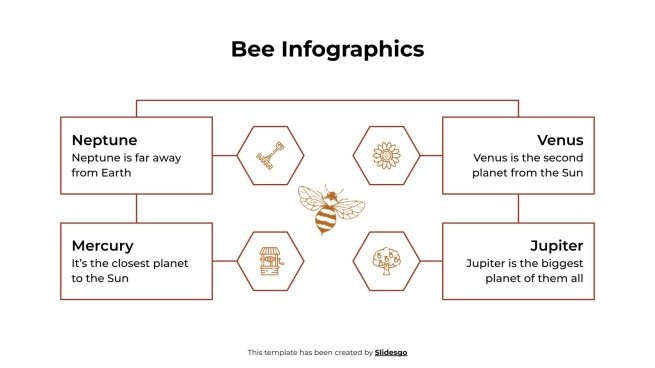 Bee Infographics

Neptune
Neptune is far away from Earth

Mercury
It's the closest planet to the Sun

Venus
Venus is the second planet from the Sun

Jupiter
Jupiter is the biggest planet of them all

This template has been created by Slidesgo